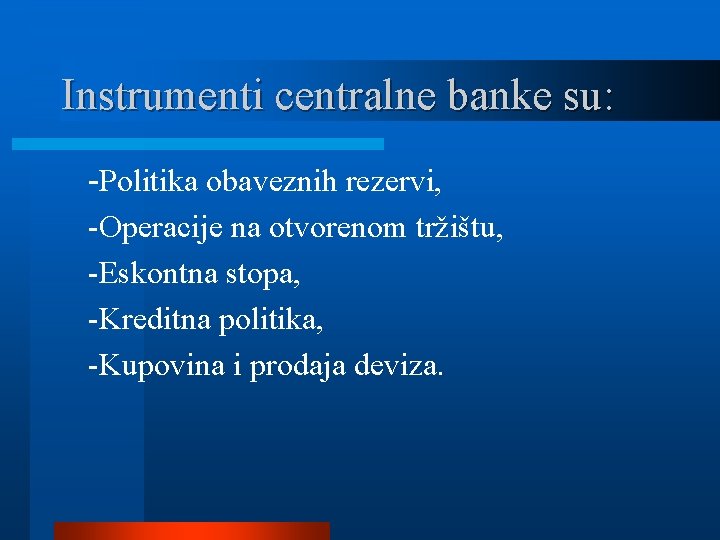 Instrumenti centralne banke su:

-Politika obaveznih rezervi,
-Operacije na otvorenom tržištu,
-Eskontna stopa,
-Kreditna politika,
-Kupovina i prodaja deviza.